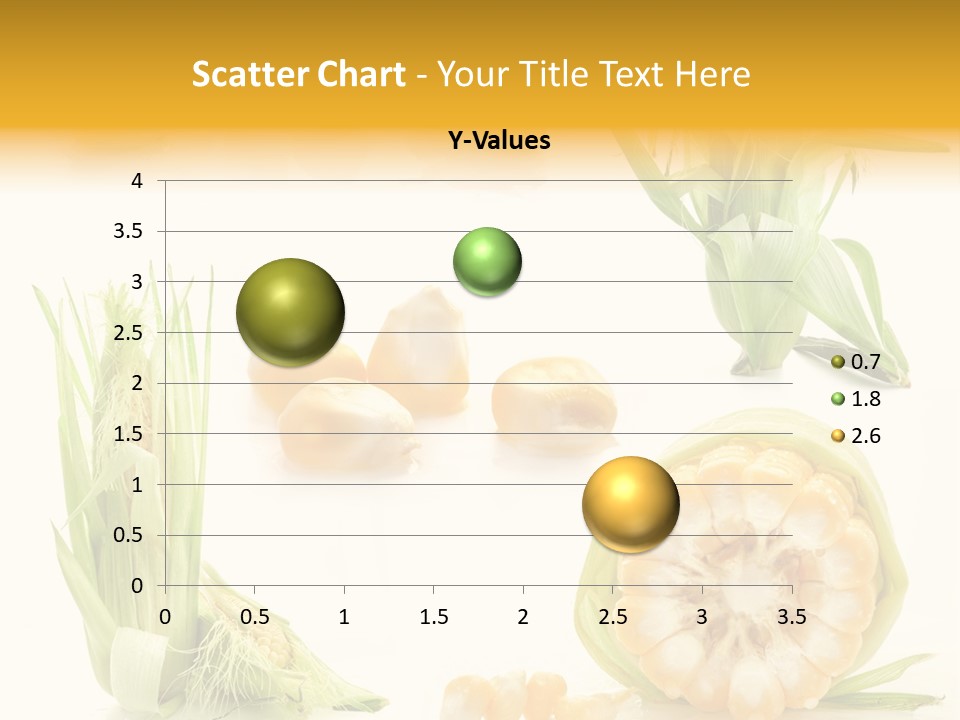 Scatter Chart - Your Title Text Here

Y-Values

4
3.5
3
2.5
2
1.5
1
0.5
0

0 0.5 1 1.5 2 2.5 3 3.5

0.7
1.8
2.6